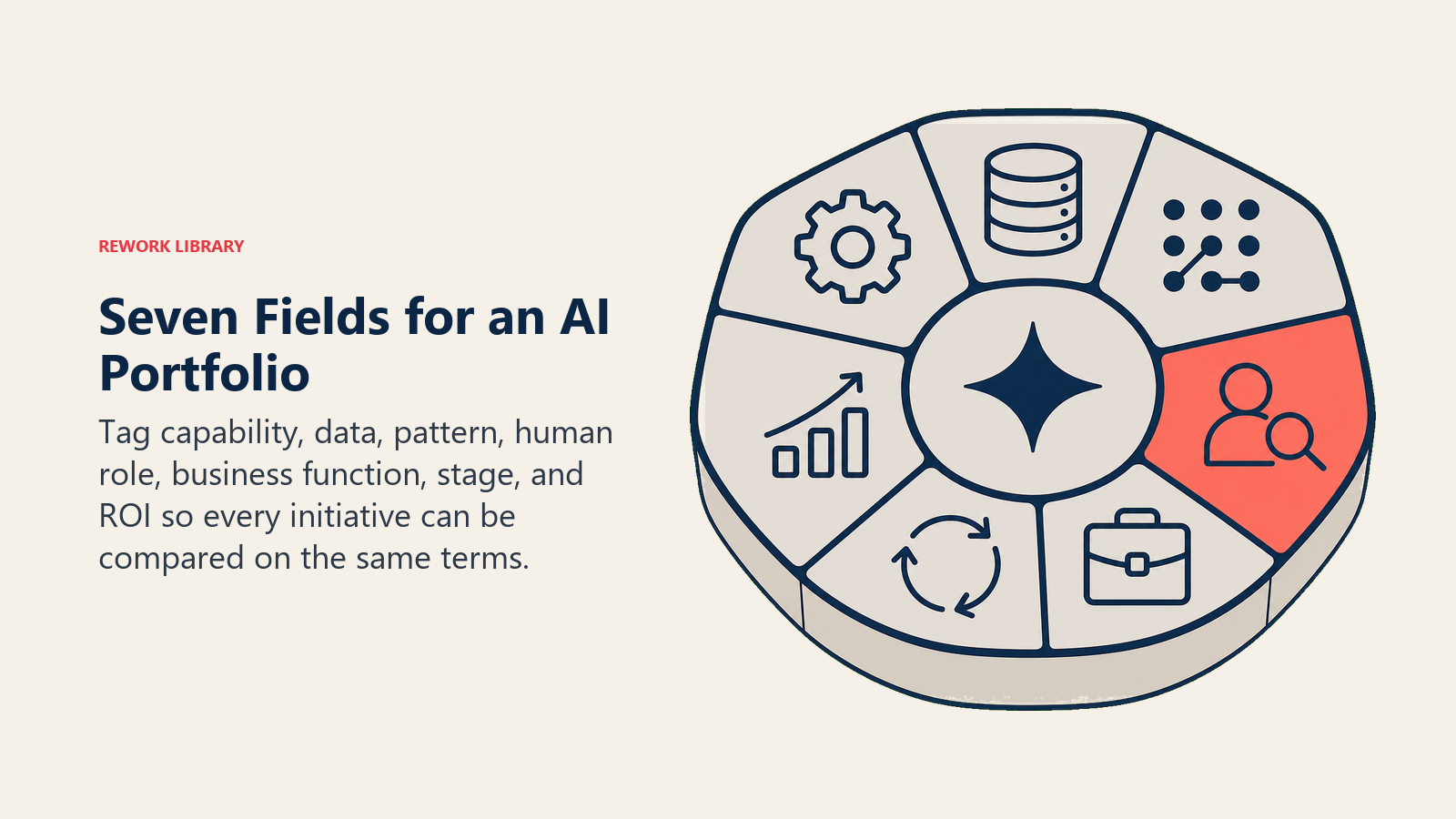 REWORK LIBRARY

Seven Fields for an AI Portfolio

Tag capability, data, pattern, human role, business function, stage, and ROI so every initiative can be compared on the same terms.